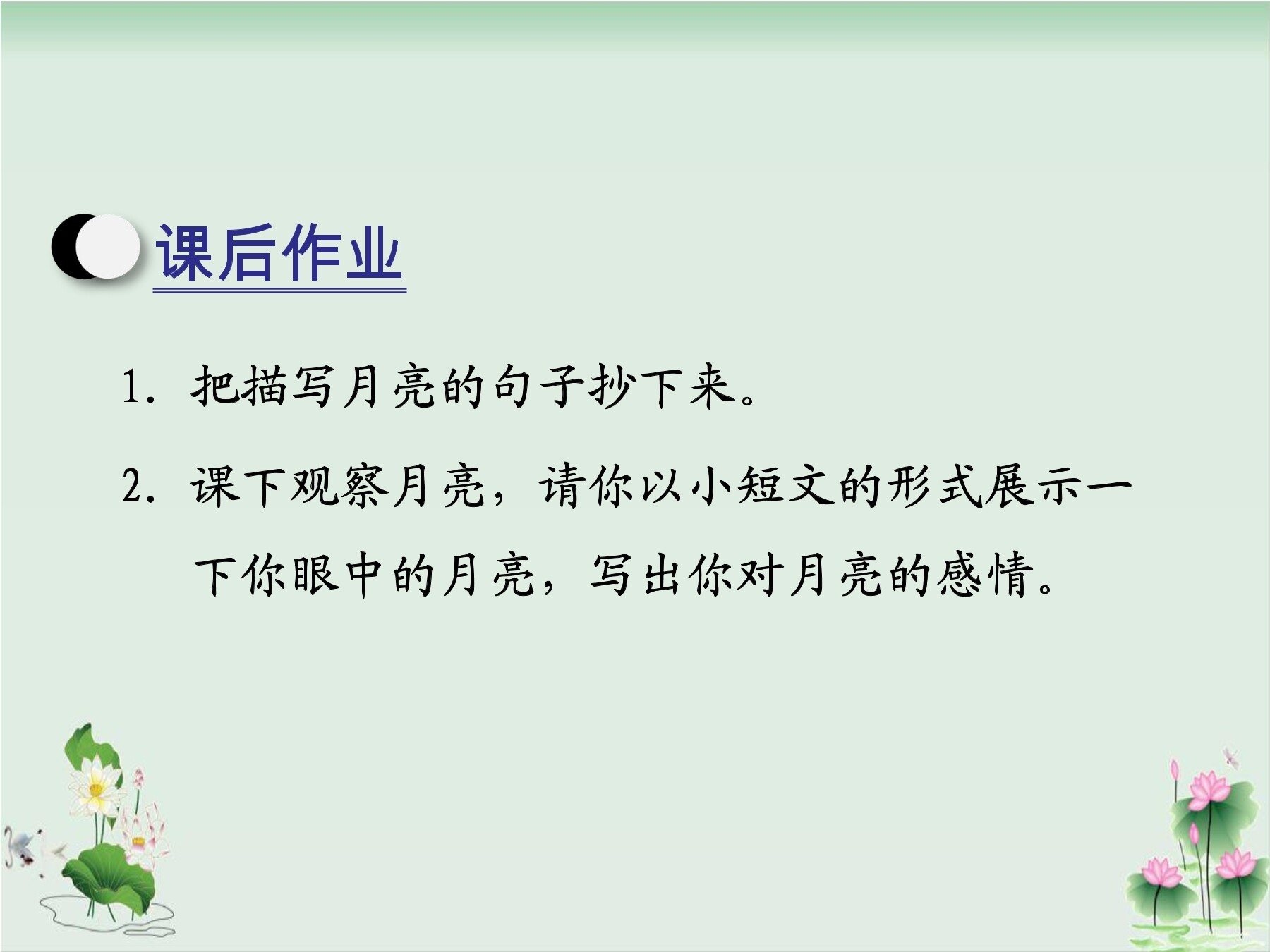 课后作业

1. 把描写月亮的句子抄下来。

2. 课下观察月亮，请你以小短文的形式展示一下你眼中的月亮，写出你对月亮的感情。